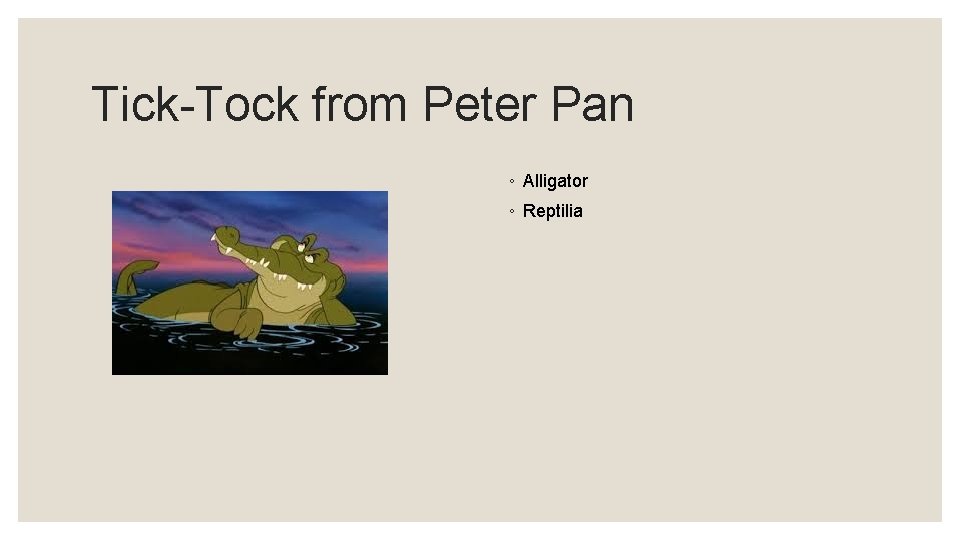 Tick-Tock from Peter Pan

◦ Alligator
◦ Reptilia